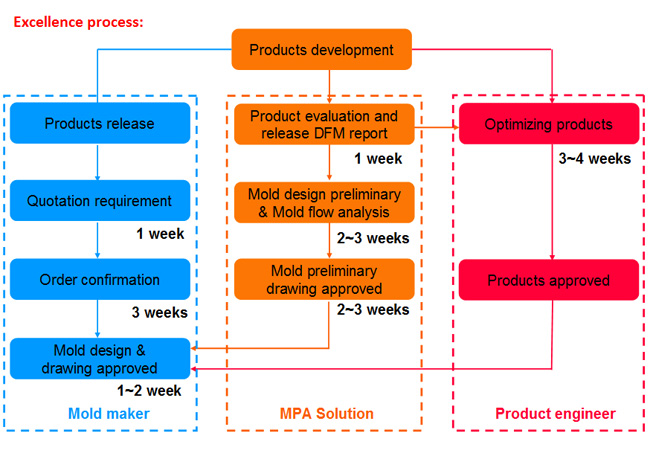 Excellence process:

Products development

Products release

Quotation requirement

1 week

Order confirmation

3 weeks

Mold design & drawing approved

1~2 week

Mold maker

Product evaluation and release DFM report

1 week

Mold design preliminary & Mold flow analysis

2~3 weeks

Mold preliminary drawing approved

2~3 weeks

MPA Solution

Optimizing products

3~4 weeks

Products approved

Product engineer